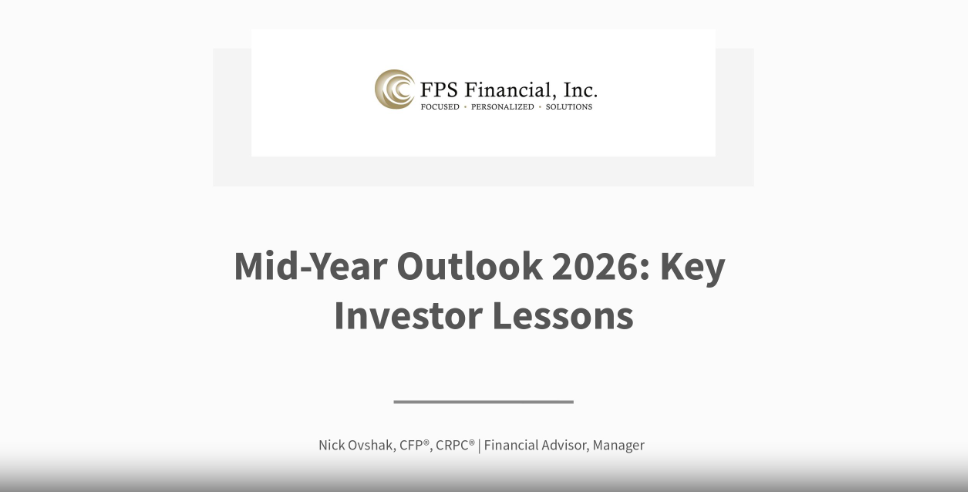 FPS Financial, Inc.
FOCUSED · PERSONALIZED · SOLUTIONS

Mid-Year Outlook 2026: Key Investor Lessons

Nick Ovshak, CFP®, CRPC® | Financial Advisor, Manager